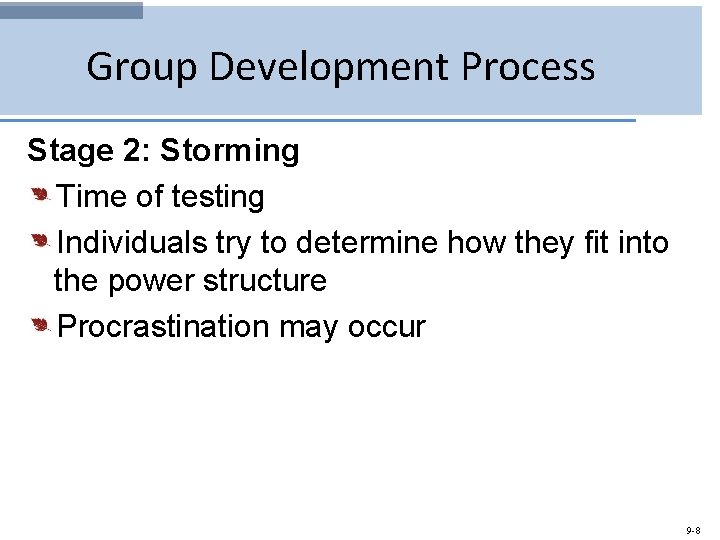 Group Development Process

Stage 2: Storming

Time of testing

Individuals try to determine how they fit into the power structure

Procrastination may occur

9-8